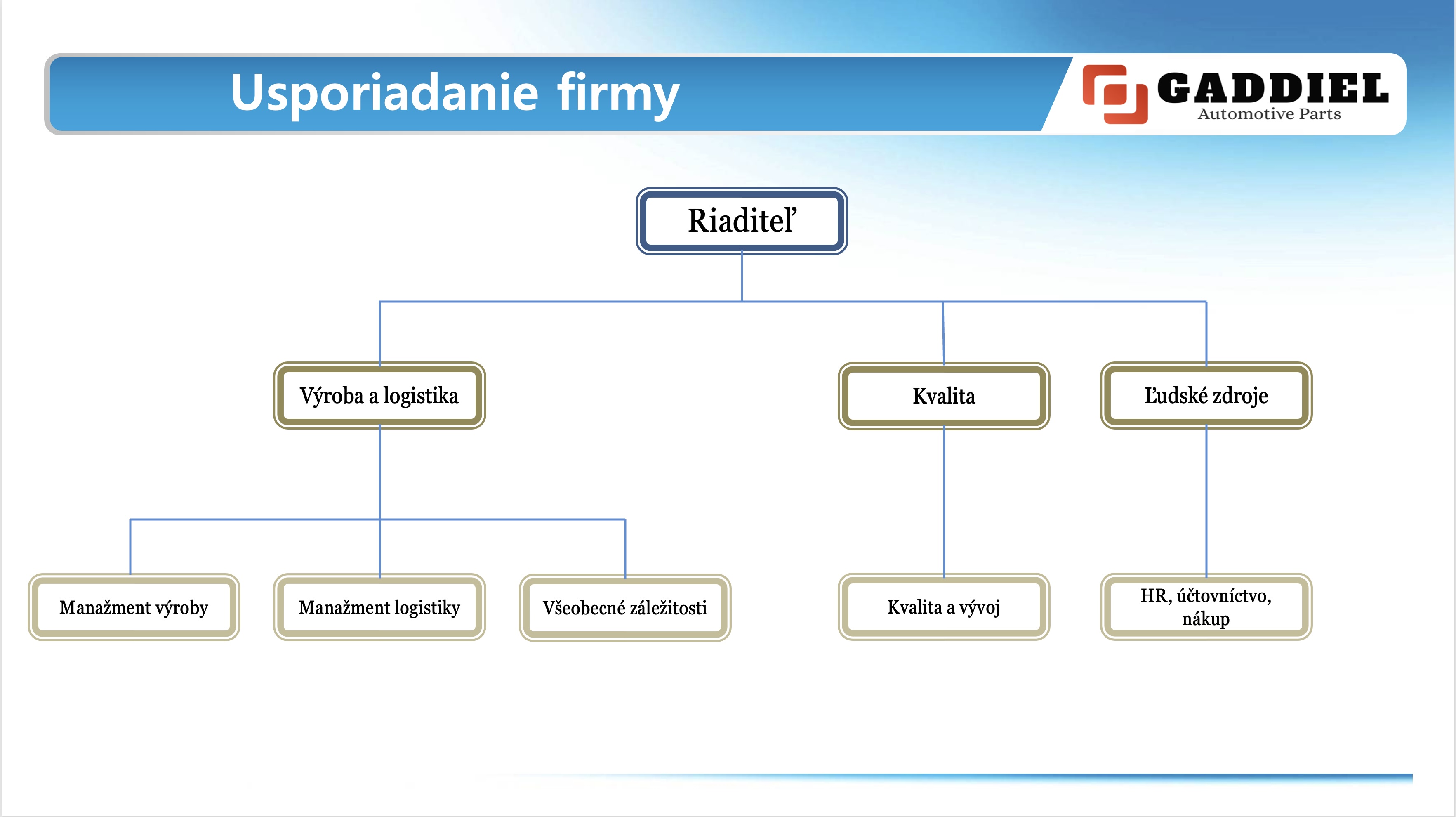 Usporiadanie firmy

GADDIEL
Automotive Parts

Riaditeľ

Výroba a logistika

Kvalita

Ľudské zdroje

Manažment výroby

Manažment logistiky

Všeobecné záležitosti

Kvalita a vývoj

HR, účtovníctvo, nákup